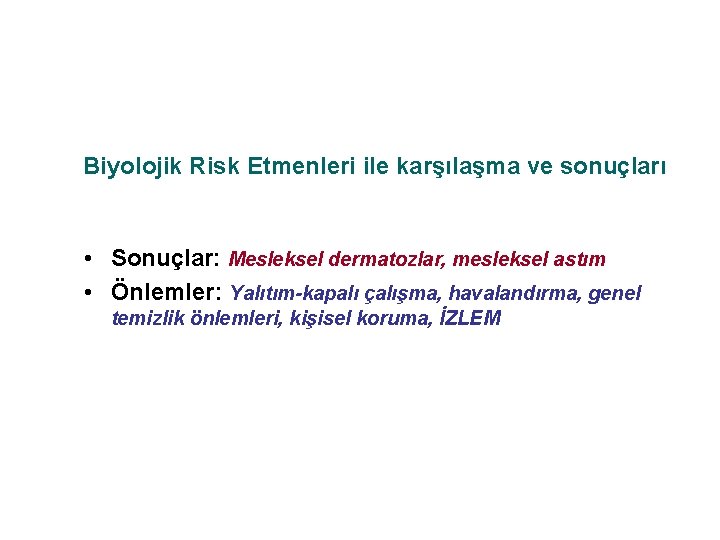 Biyolojik Risk Etmenleri ile karşılaşma ve sonuçları

• Sonuçlar: Mesleksel dermatozlar, mesleksel astım
• Önlemler: Yalıtım-kapalı çalışma, havalandırma, genel temizlik önlemleri, kişisel koruma, İZLEM